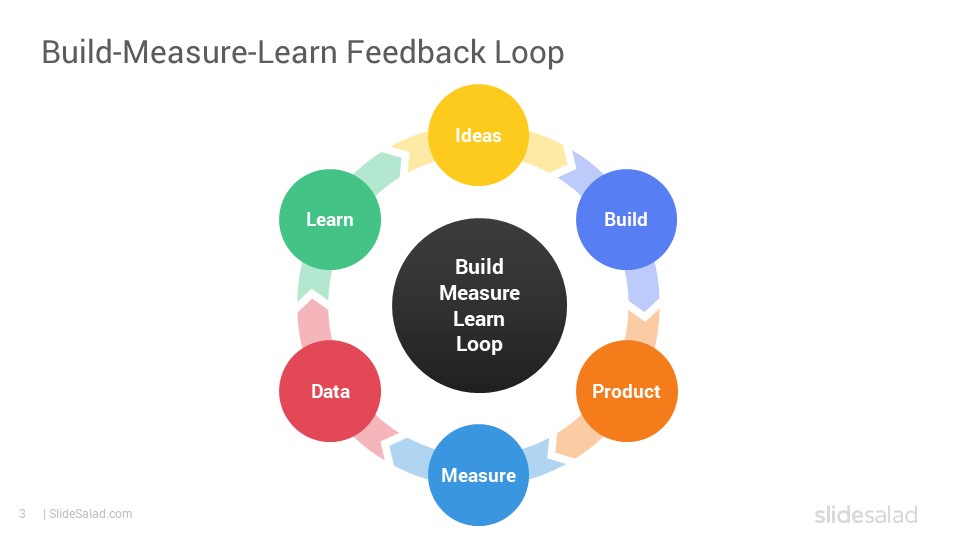 Build-Measure-Learn Feedback Loop

Ideas

Build

Product

Measure

Data

Learn

Build Measure Learn Loop

3 | SlideSalad.com

slidesalad